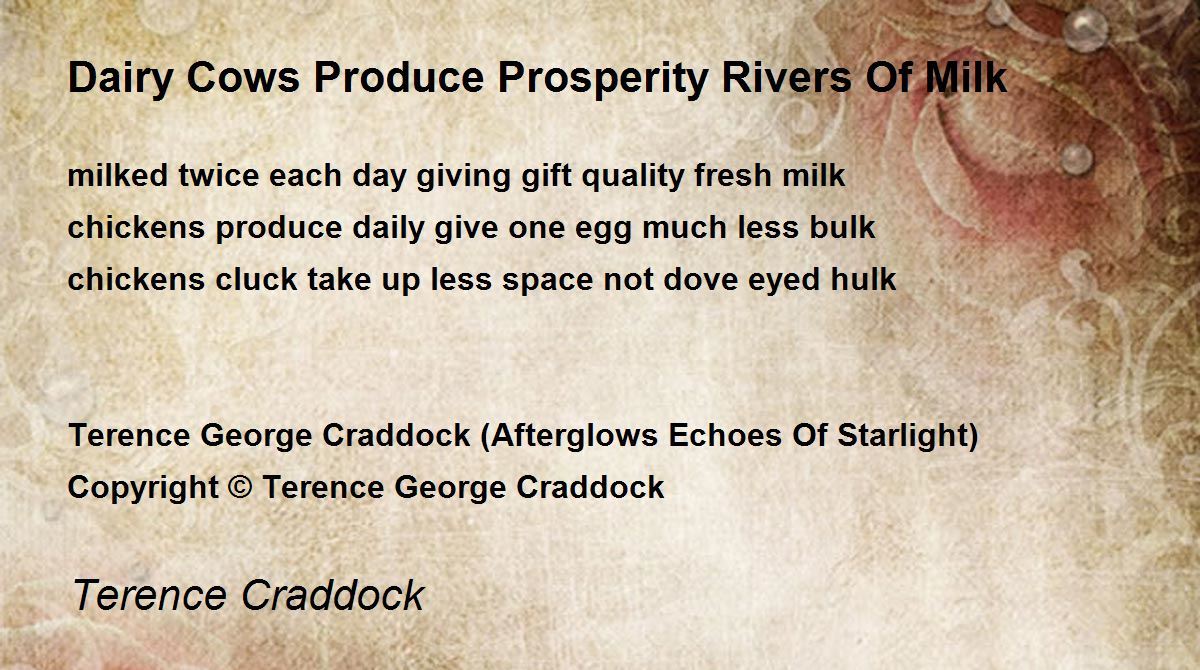 Dairy Cows Produce Prosperity Rivers Of Milk

milked twice each day giving gift quality fresh milk
chickens produce daily give one egg much less bulk
chickens cluck take up less space not dove eyed hulk

Terence George Craddock (Afterglows Echoes Of Starlight)
Copyright © Terence George Craddock

Terence Craddock